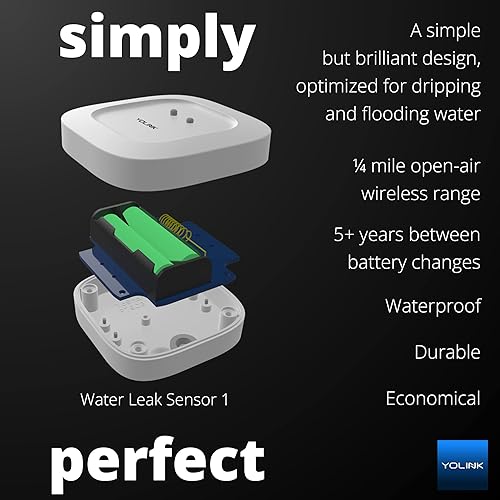 simply

YOLINK

Water Leak Sensor 1

perfect

A simple but brilliant design, optimized for dripping and flooding water

¼ mile open-air wireless range

5+ years between battery changes

Waterproof

Durable

Economical

YOLINK